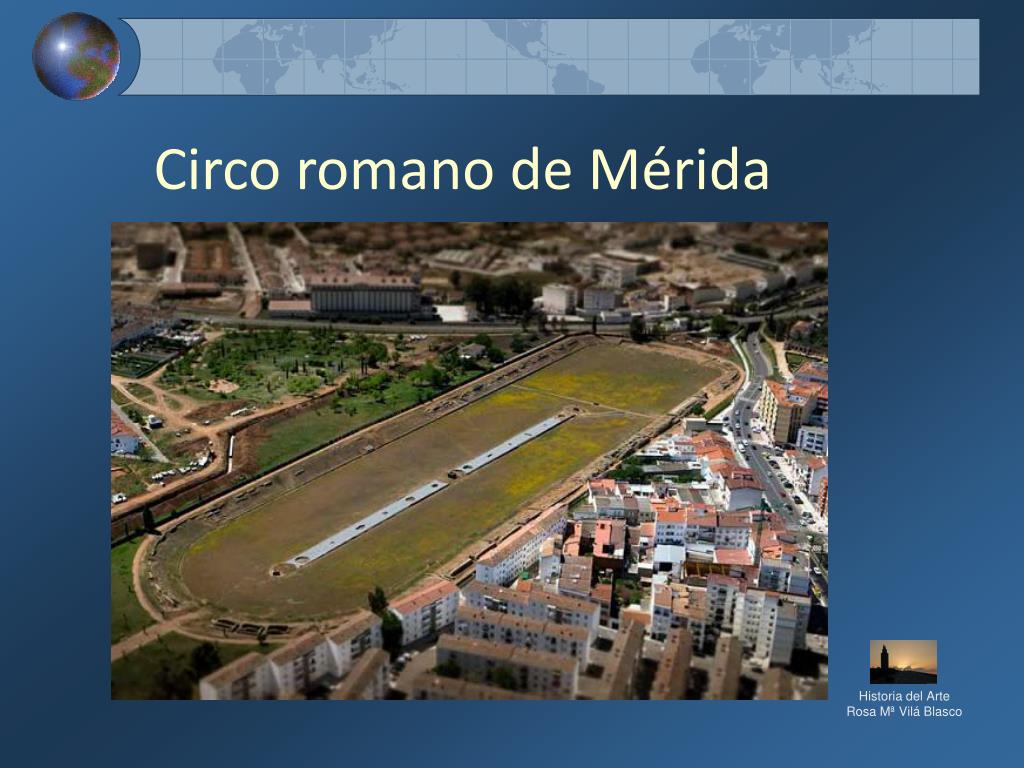 Circo romano de Mérida

Historia del Arte
Rosa Mª Vilá Blasco